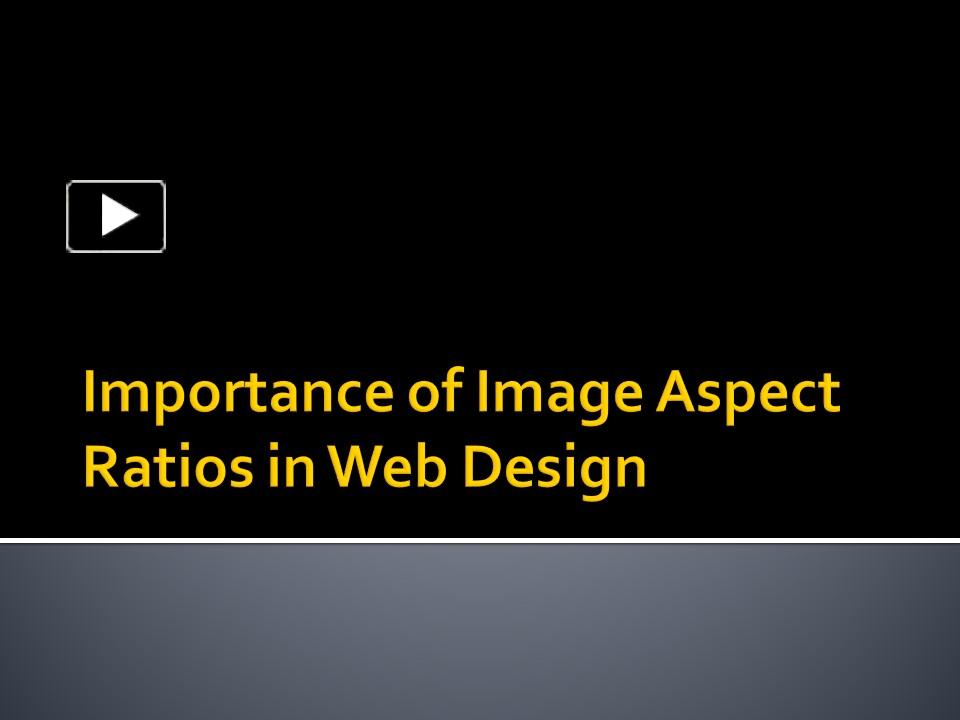 Importance of Image Aspect Ratios in Web Design